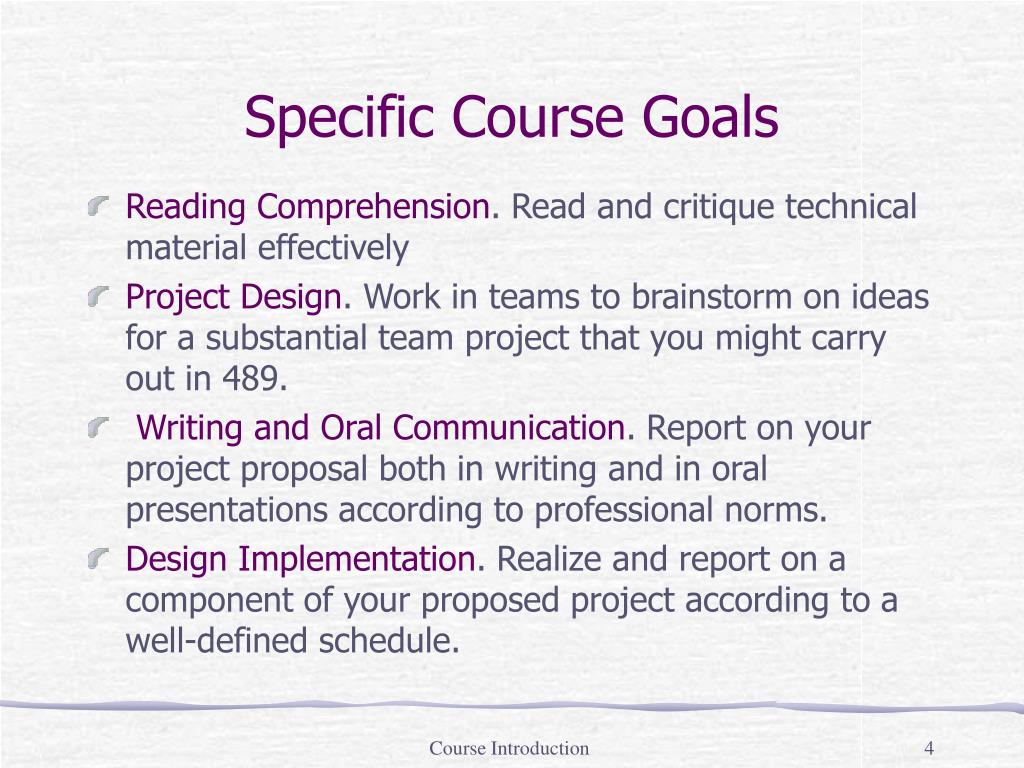 Specific Course Goals

Reading Comprehension. Read and critique technical material effectively

Project Design. Work in teams to brainstorm on ideas for a substantial team project that you might carry out in 489.

Writing and Oral Communication. Report on your project proposal both in writing and in oral presentations according to professional norms.

Design Implementation. Realize and report on a component of your proposed project according to a well-defined schedule.

Course Introduction

4